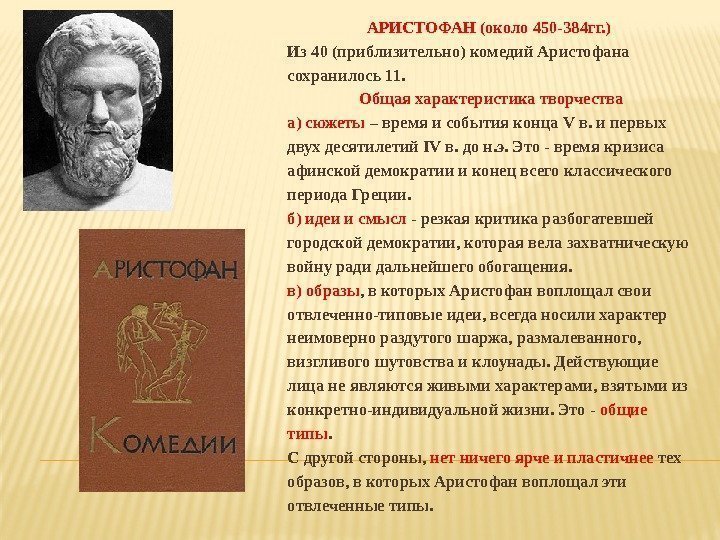 АРИСТОФАН

КОМЕДИИ

АРИСТОФАН (около 450-384гг.)

Из 40 (приблизительно) комедий Аристофана сохранилось 11.

Общая характеристика творчества

а) сюжеты – время и события конца V в. и первых двух десятилетий IV в. до н.э. Это - время кризиса афинской демократии и конец всего классического периода Греции.

б) идеи и смысл - резкая критика разбогатевшей городской демократии, которая вела захватническую войну ради дальнейшего обогащения.

в) образы, в которых Аристофан воплощал свои отвлеченно-типовые идеи, всегда носили характер неимоверно раздутого шаржа, размалеванного, визгливого шутовства и клоунады. Действующие лица не являются живыми характерами, взятыми из конкретно-индивидуальной жизни. Это - общие типы.

С другой стороны, нет ничего ярче и пластичнее тех образов, в которых Аристофан воплощал эти отвлеченные типы.